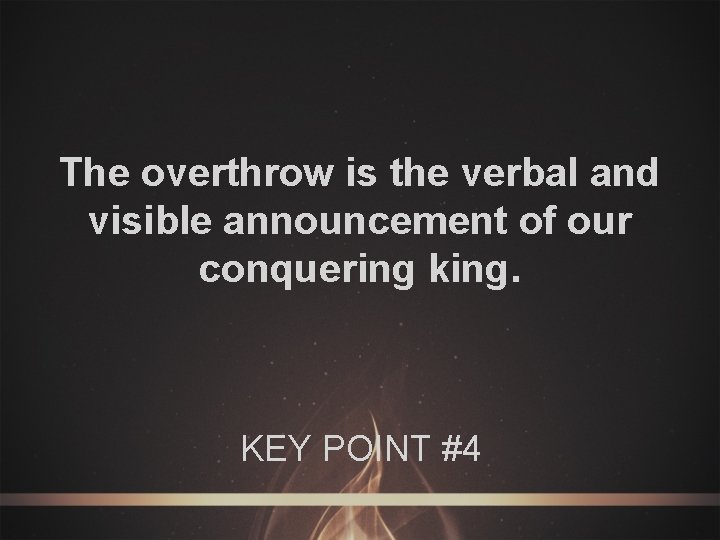 The overthrow is the verbal and visible announcement of our conquering king.

KEY POINT #4